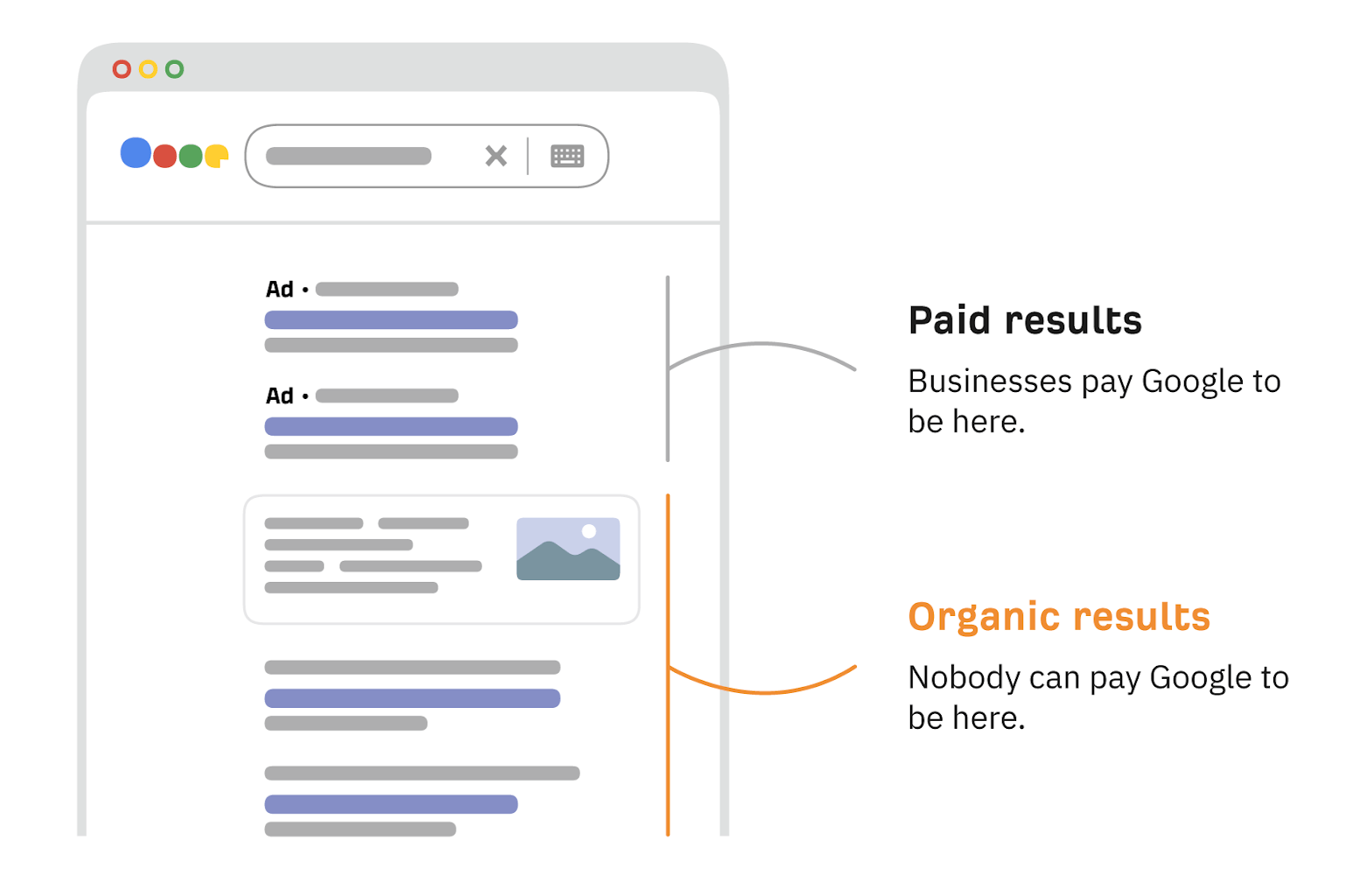 Ad •

Ad •

Paid results

Businesses pay Google to be here.

Organic results

Nobody can pay Google to be here.